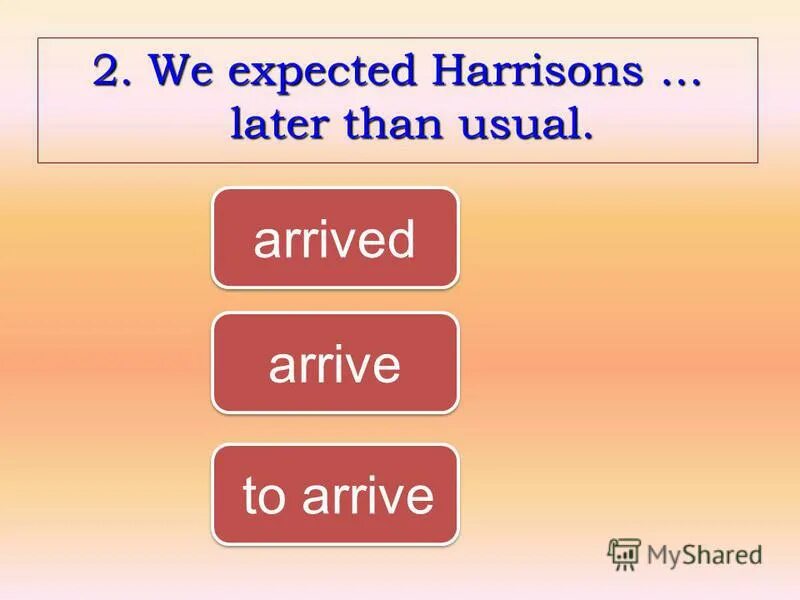 2. We expected Harrisons … later than usual.

arrived

arrive

to arrive

MyShared